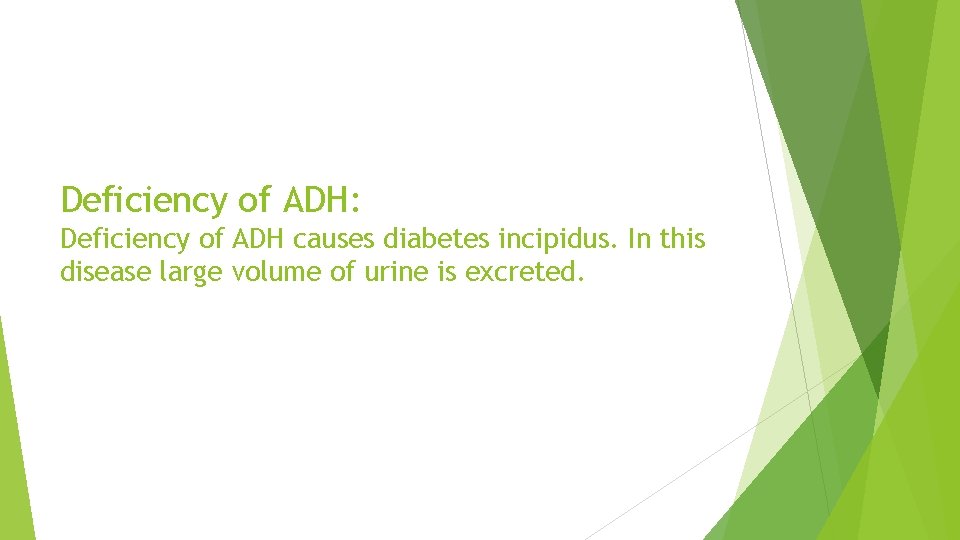 Deficiency of ADH:

Deficiency of ADH causes diabetes incipidus. In this disease large volume of urine is excreted.